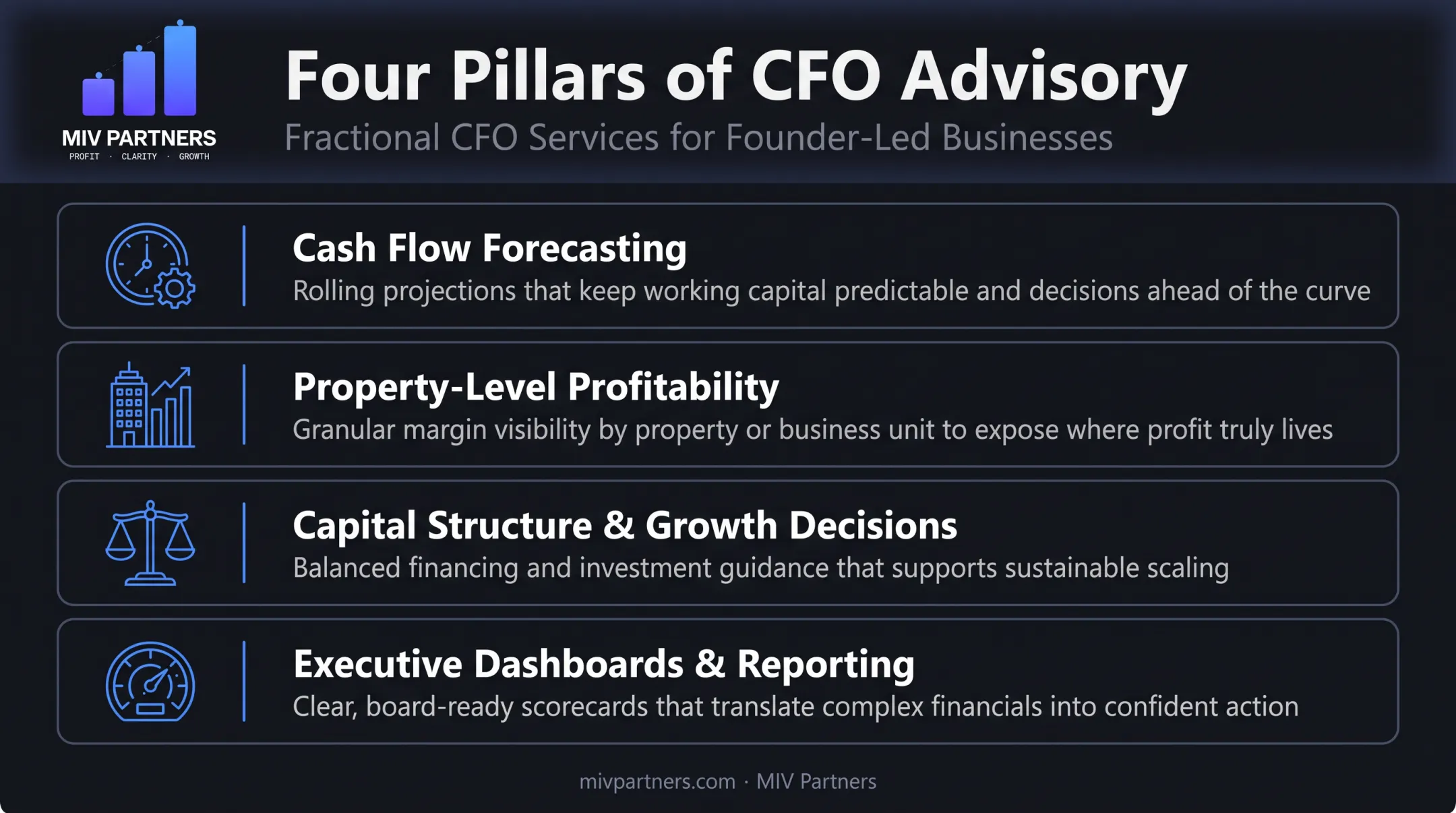 MIV PARTNERS
PROFIT · CLARITY · GROWTH

Four Pillars of CFO Advisory

Fractional CFO Services for Founder-Led Businesses

Cash Flow Forecasting
Rolling projections that keep working capital predictable and decisions ahead of the curve

Property-Level Profitability
Granular margin visibility by property or business unit to expose where profit truly lives

Capital Structure & Growth Decisions
Balanced financing and investment guidance that supports sustainable scaling

Executive Dashboards & Reporting
Clear, board-ready scorecards that translate complex financials into confident action

mivpartners.com · MIV Partners